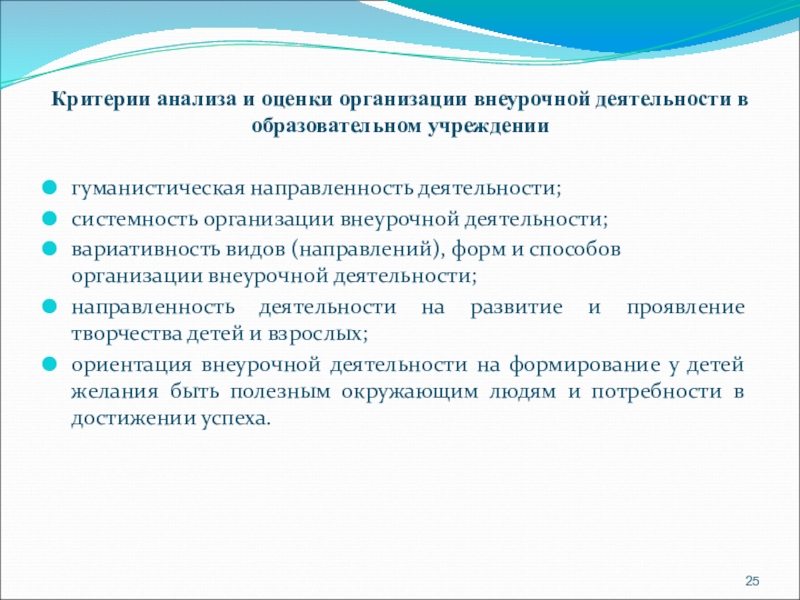 Критерии анализа и оценки организации внеурочной деятельности в образовательном учреждении

гуманистическая направленность деятельности;

системность организации внеурочной деятельности;

вариативность видов (направлений), форм и способов организации внеурочной деятельности;

направленность деятельности на развитие и проявление творчества детей и взрослых;

ориентация внеурочной деятельности на формирование у детей желания быть полезным окружающим людям и потребности в достижении успеха.

25